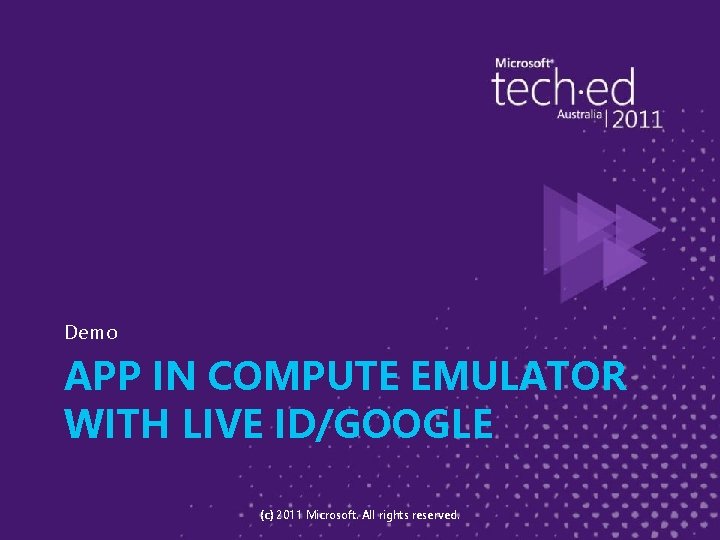 Microsoft®
tech·ed
Australia | 2011

Demo

APP IN COMPUTE EMULATOR WITH LIVE ID/GOOGLE

(c) 2011 Microsoft. All rights reserved.